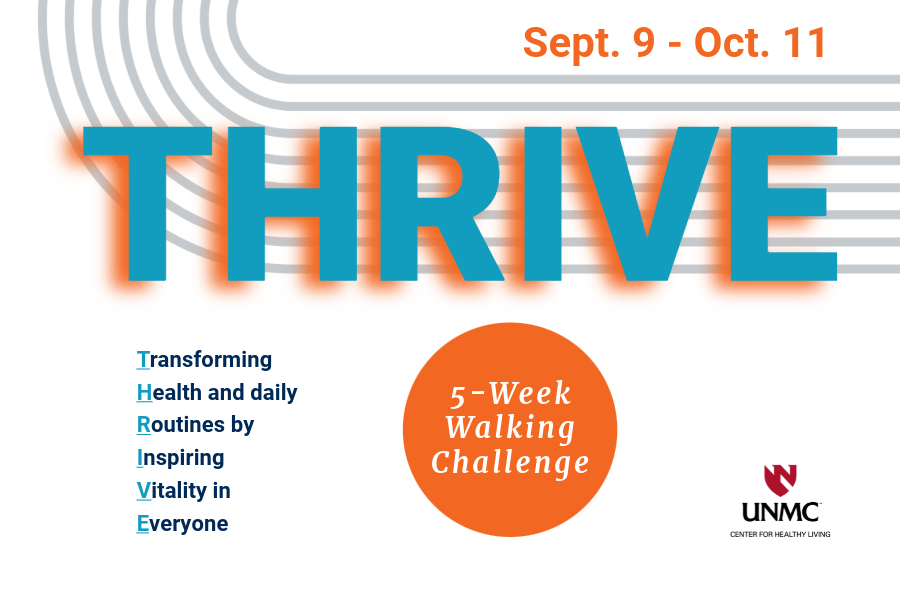 Sept. 9 - Oct. 11

THRIVE

Transforming
Health and daily
Routines by
Inspiring
Vitality in
Everyone

5-Week
Walking
Challenge

UNMC
CENTER FOR HEALTHY LIVING